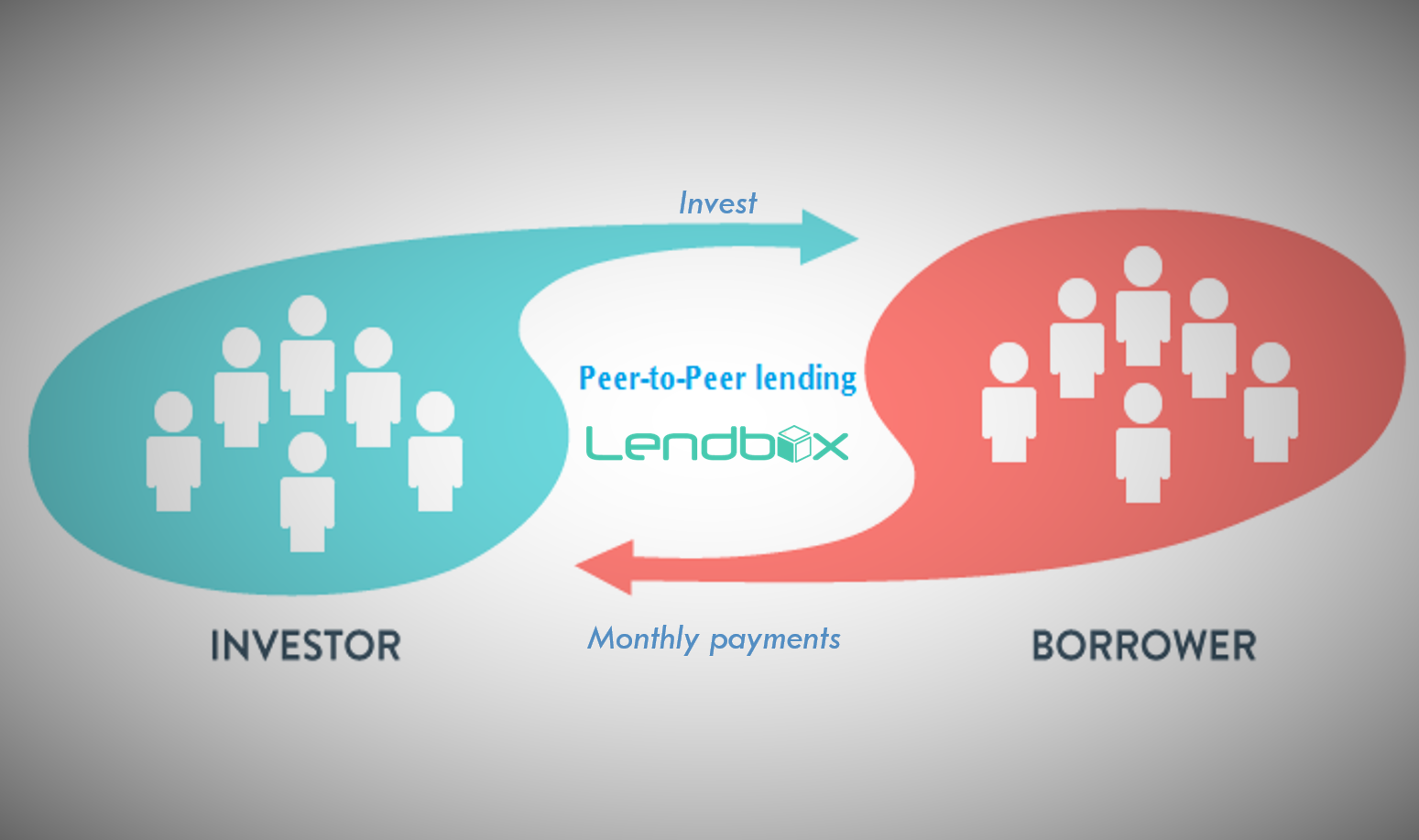 Invest

Peer-to-Peer lending

Lendbox

INVESTOR

Monthly payments

BORROWER